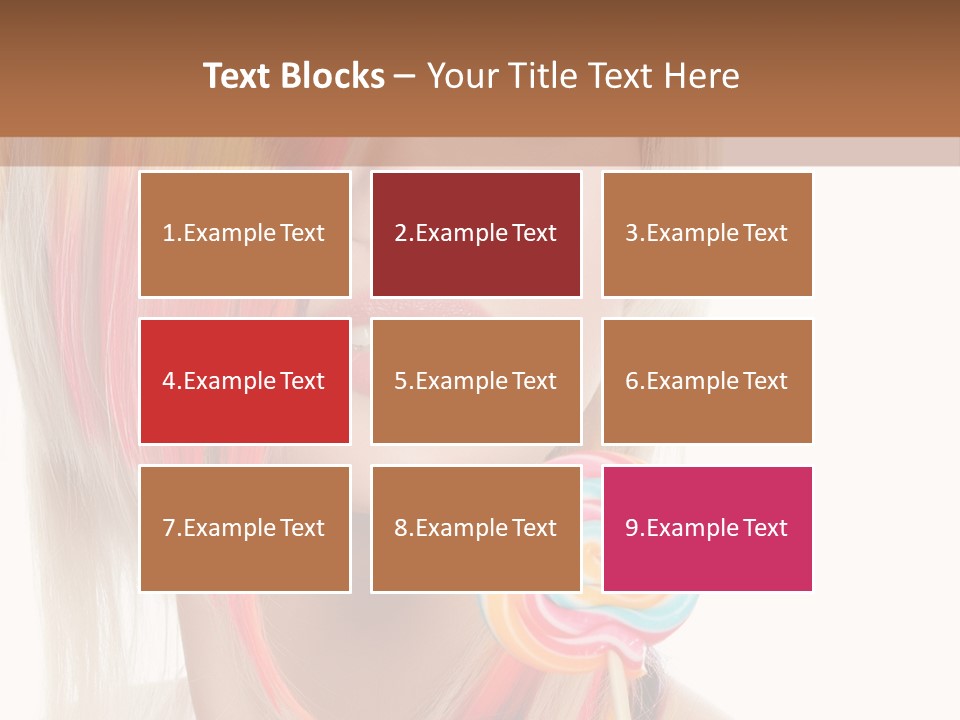 Text Blocks – Your Title Text Here

1.Example Text

2.Example Text

3.Example Text

4.Example Text

5.Example Text

6.Example Text

7.Example Text

8.Example Text

9.Example Text